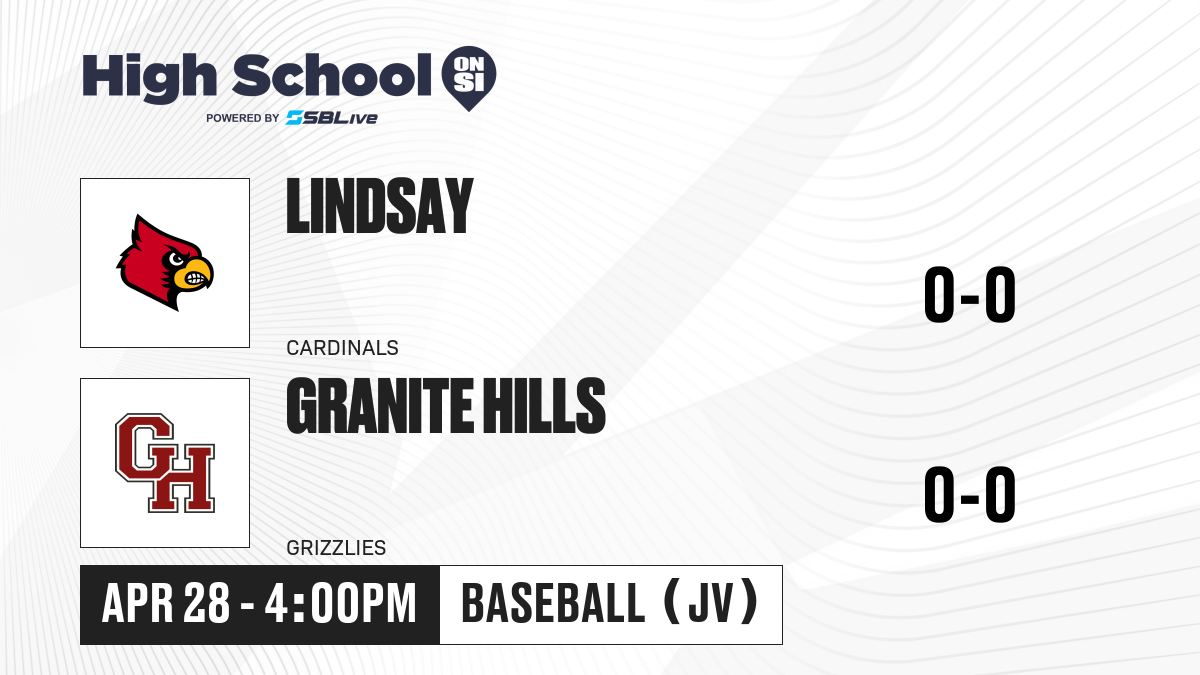 High School ON SI
POWERED BY SBLive

LINDSAY
CARDINALS
0-0

GH
GRANITE HILLS
GRIZZLIES
0-0

APR 28 - 4:00PM
BASEBALL (JV)